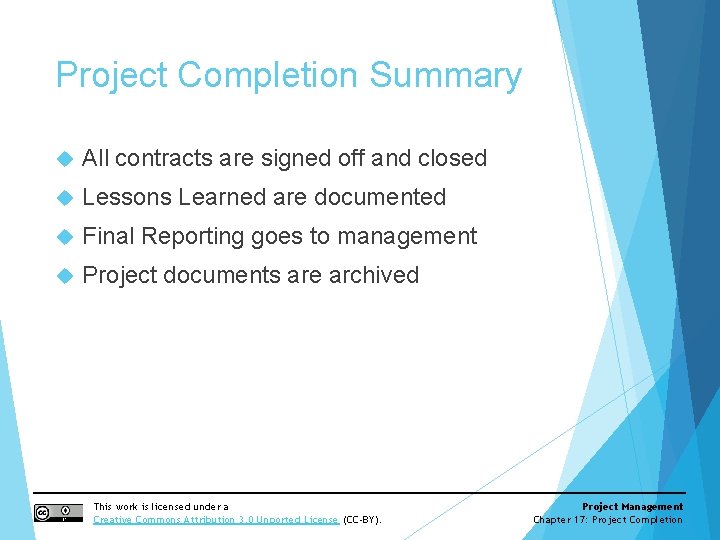 Project Completion Summary

All contracts are signed off and closed

Lessons Learned are documented

Final Reporting goes to management

Project documents are archived

This work is licensed under a Creative Commons Attribution 3.0 Unported License (CC-BY).

Project Management
Chapter 17: Project Completion